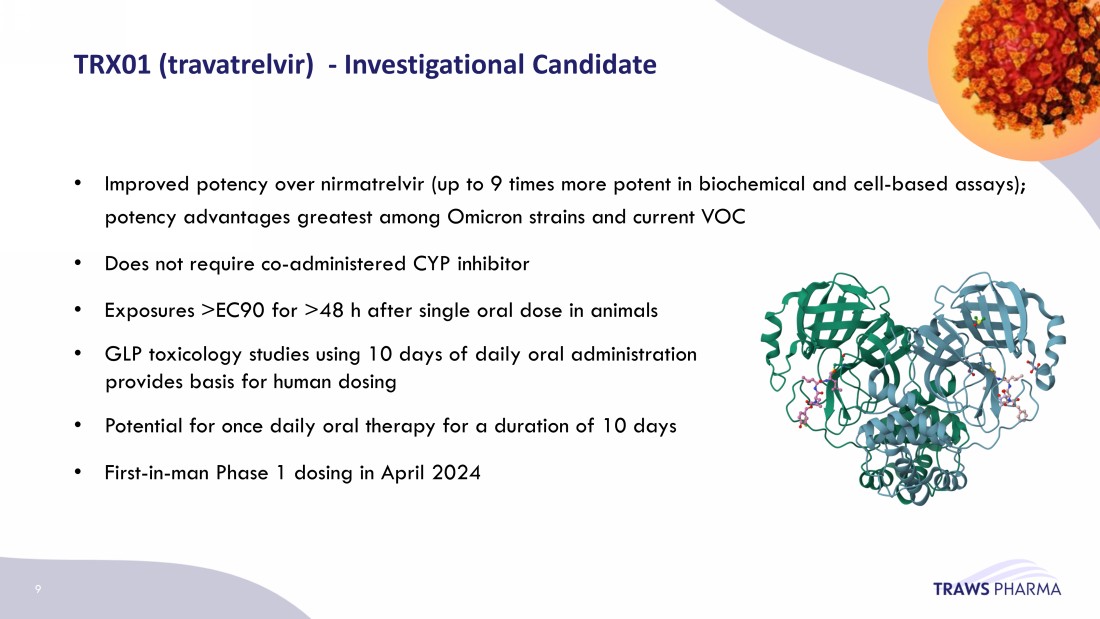 TRX01 (travatrelvir) - Investigational Candidate

• Improved potency over nirmatrelvir (up to 9 times more potent in biochemical and cell-based assays); potency advantages greatest among Omicron strains and current VOC

• Does not require co-administered CYP inhibitor

• Exposures >EC90 for >48 h after single oral dose in animals

• GLP toxicology studies using 10 days of daily oral administration provides basis for human dosing

• Potential for once daily oral therapy for a duration of 10 days

• First-in-man Phase 1 dosing in April 2024

9

TRAWS PHARMA